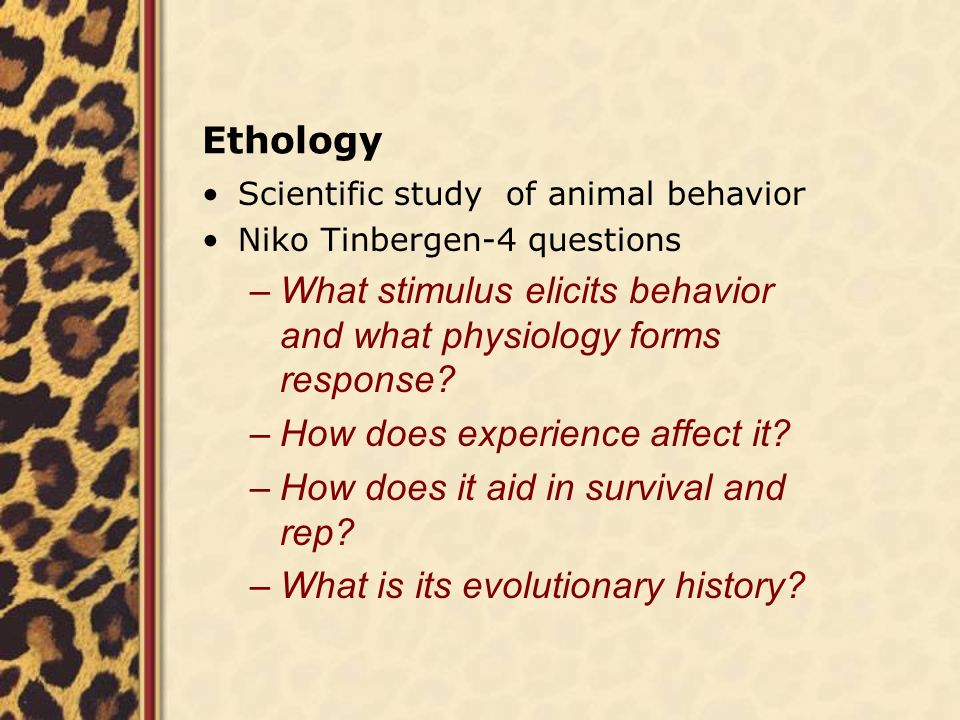 Ethology

• Scientific study of animal behavior
• Niko Tinbergen-4 questions
– What stimulus elicits behavior and what physiology forms response?
– How does experience affect it?
– How does it aid in survival and rep?
– What is its evolutionary history?